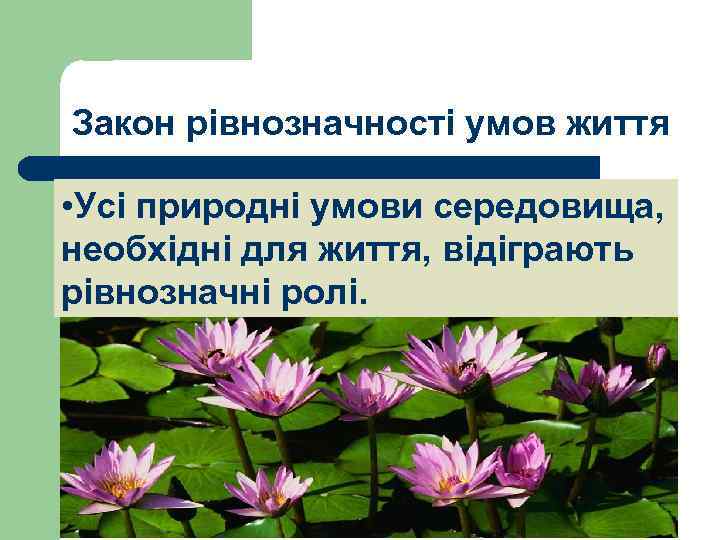 Закон рівнозначності умов життя

•Усі природні умови середовища, необхідні для життя, відіграють рівнозначні ролі.